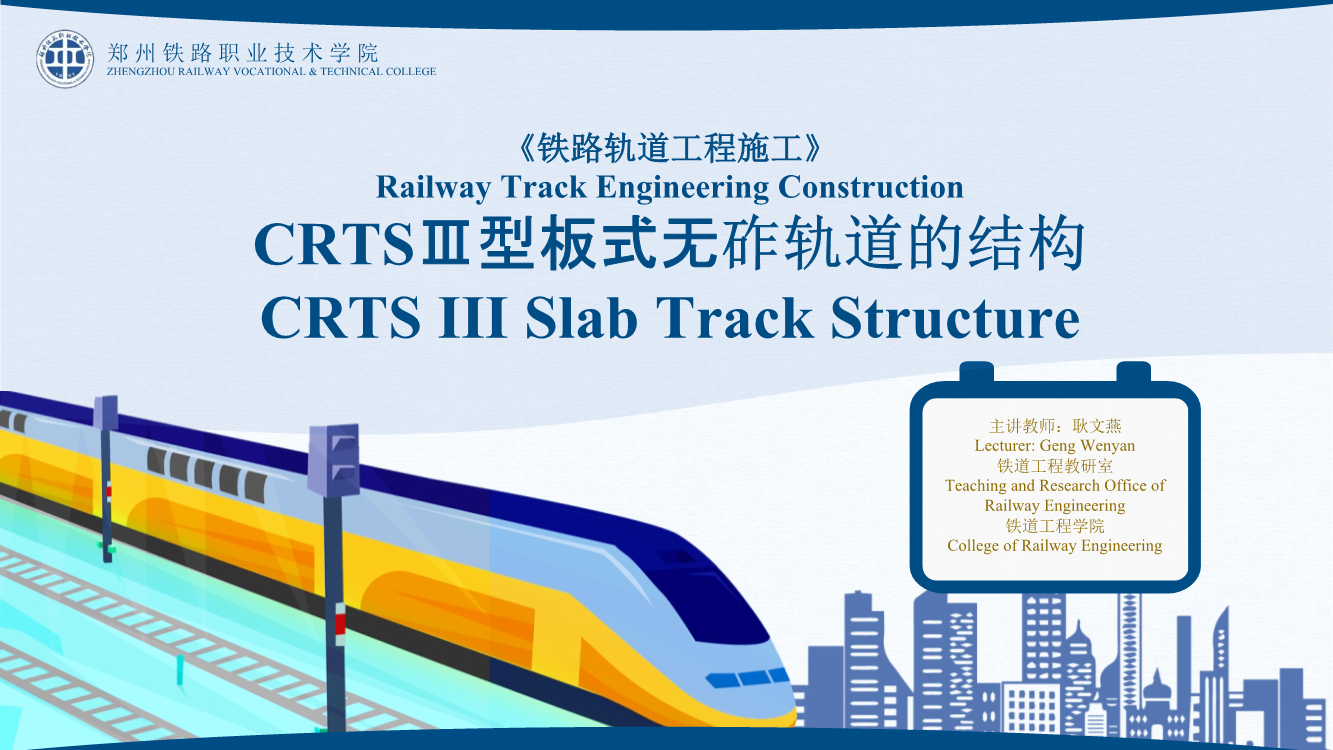 郑州铁路职业技术学院
ZHENGZHOU RAILWAY VOCATIONAL & TECHNICAL COLLEGE

《铁路轨道工程施工》
Railway Track Engineering Construction
CRTSⅢ型板式无砟轨道的结构
CRTS III Slab Track Structure

主讲教师：耿文燕
Lecturer: Geng Wenyan
铁道工程教研室
Teaching and Research Office of Railway Engineering
铁道工程学院
College of Railway Engineering